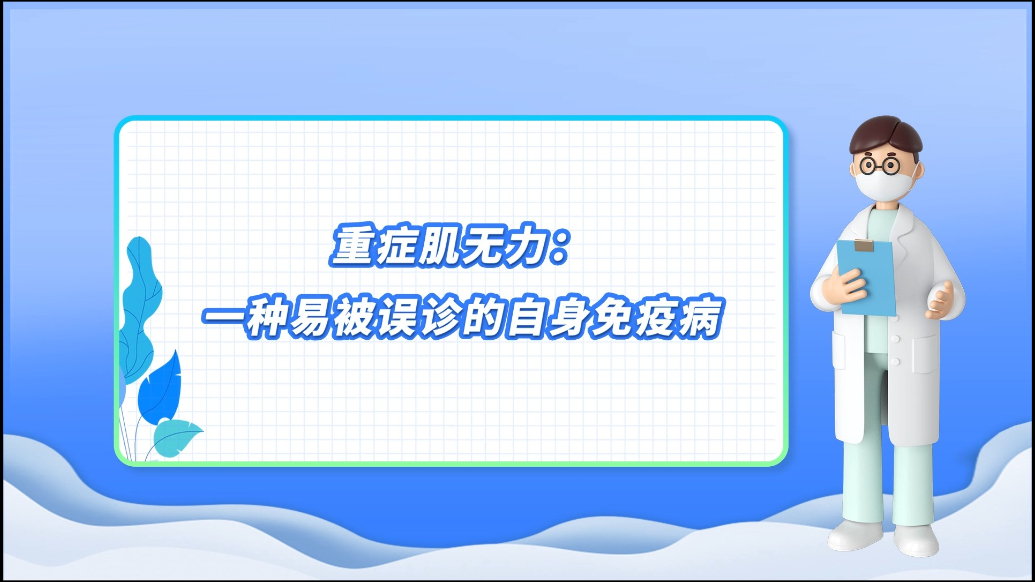 重症肌无力：
一种易被误诊的自身免疫病